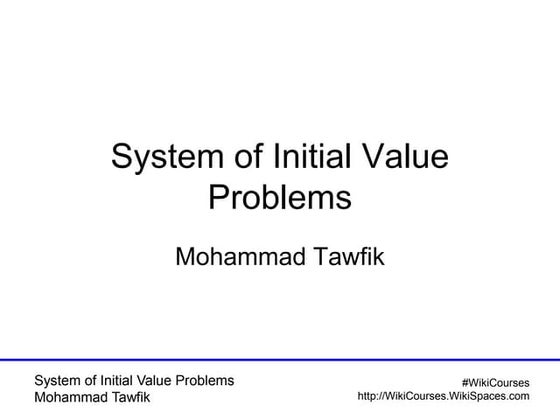 System of Initial Value Problems

Mohammad Tawfik

System of Initial Value Problems
Mohammad Tawfik

#WikiCourses
http://WikiCourses.WikiSpaces.com